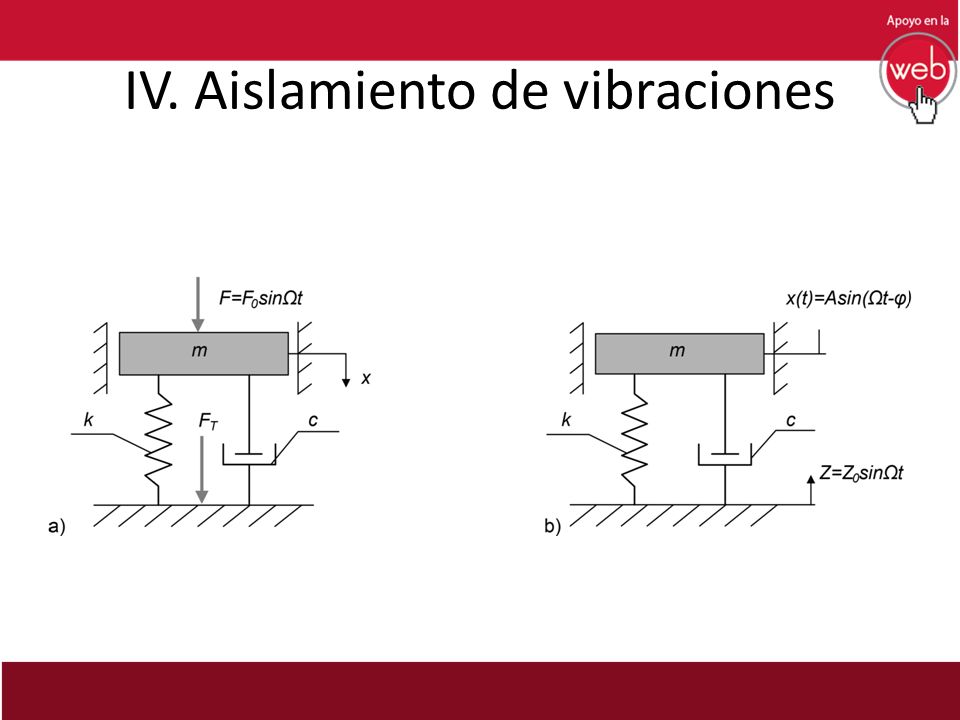 Apoyo en la
web

IV. Aislamiento de vibraciones

$F=F_0 sin\Omega t$

m

x

k

$F_T$

c

a)

$x(t)=Asin(\Omega t-\varphi)$

m

k

c

$Z=Z_0 sin\Omega t$

b)